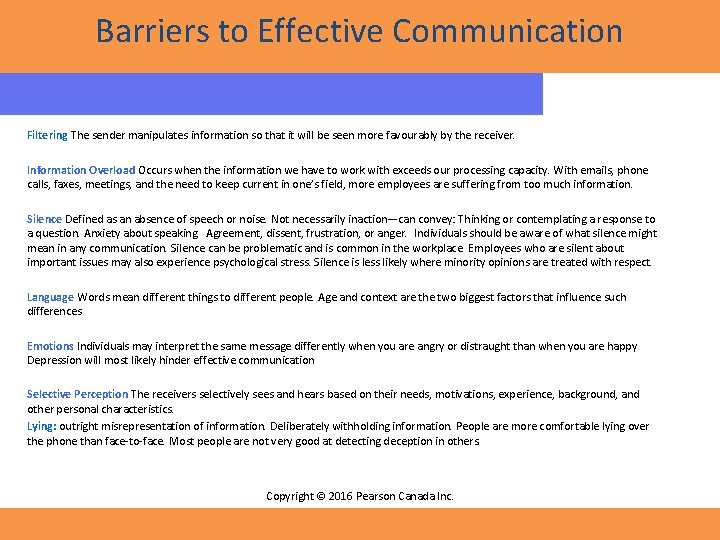 Barriers to Effective Communication

Filtering The sender manipulates information so that it will be seen more favourably by the receiver.

Information Overload Occurs when the information we have to work with exceeds our processing capacity. With emails, phone calls, faxes, meetings, and the need to keep current in one's field, more employees are suffering from too much information.

Silence Defined as an absence of speech or noise. Not necessarily inaction—can convey: Thinking or contemplating a response to a question. Anxiety about speaking. Agreement, dissent, frustration, or anger. Individuals should be aware of what silence might mean in any communication. Silence can be problematic and is common in the workplace. Employees who are silent about important issues may also experience psychological stress. Silence is less likely where minority opinions are treated with respect.

Language Words mean different things to different people. Age and context are the two biggest factors that influence such differences

Emotions Individuals may interpret the same message differently when you are angry or distraught than when you are happy Depression will most likely hinder effective communication

Selective Perception The receivers selectively sees and hears based on their needs, motivations, experience, background, and other personal characteristics.

Lying: outright misrepresentation of information. Deliberately withholding information. People are more comfortable lying over the phone than face-to-face. Most people are not very good at detecting deception in others

Copyright © 2016 Pearson Canada Inc.